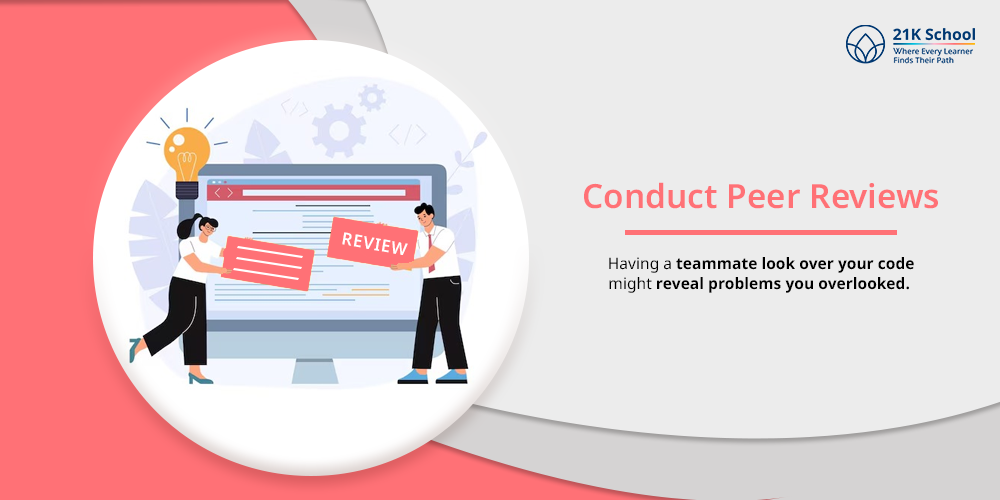 21K School
Where Every Learner Finds Their Path

REVIEW

Conduct Peer Reviews

Having a teammate look over your code might reveal problems you overlooked.